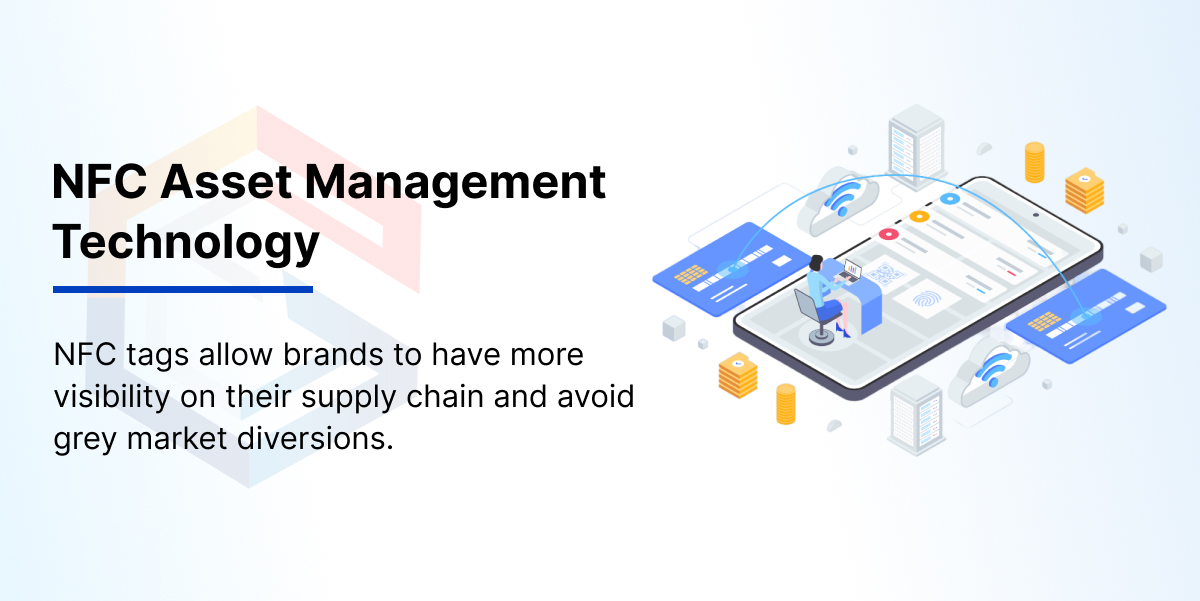 NFC Asset Management Technology

NFC tags allow brands to have more visibility on their supply chain and avoid grey market diversions.